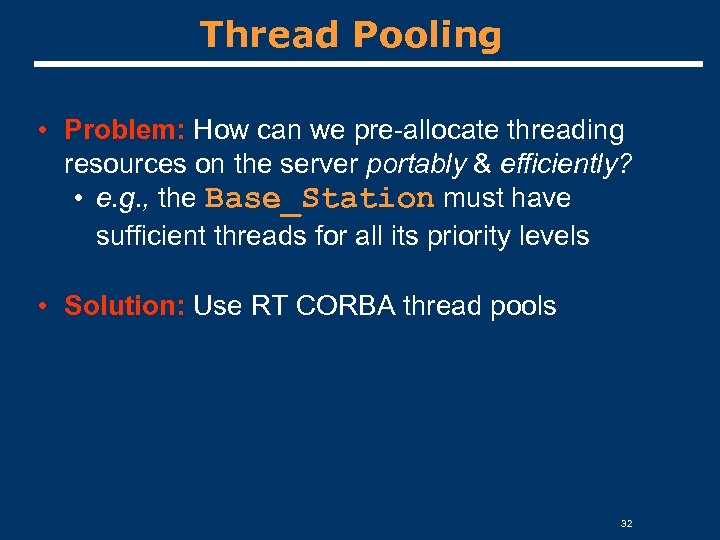 Thread Pooling

• Problem: How can we pre-allocate threading resources on the server portably & efficiently?
  • e.g., the Base_Station must have sufficient threads for all its priority levels

• Solution: Use RT CORBA thread pools

32